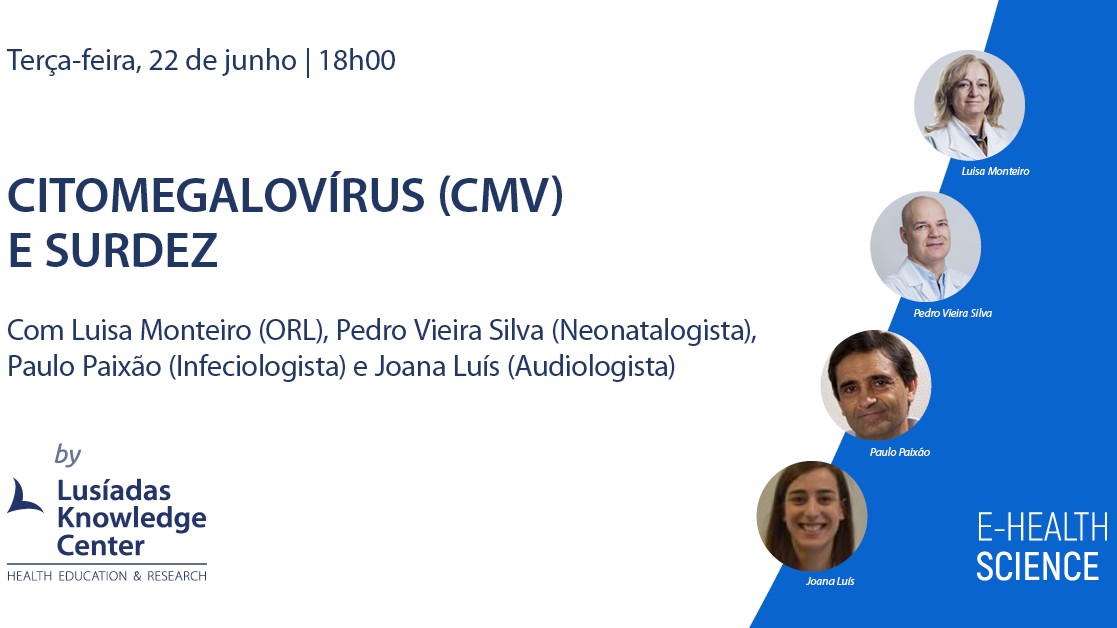 Terça-feira, 22 de junho | 18h00

CITOMEGALOVÍRUS (CMV) E SURDEZ

Com Luisa Monteiro (ORL), Pedro Vieira Silva (Neonatalogista), Paulo Paixão (Infeciologista) e Joana Luís (Audiologista)

by
Lusíadas Knowledge Center
HEALTH EDUCATION & RESEARCH

Luisa Monteiro

Pedro Vieira Silva

Paulo Paixão

Joana Luís

E-HEALTH SCIENCE